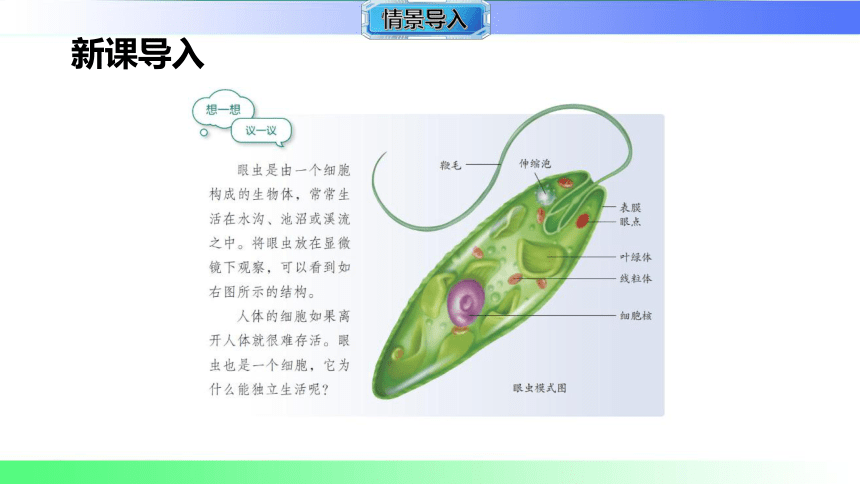 情景导入

新课导入

想一想

议一议

眼虫是由一个细胞构成的生物体，常常生活在水沟、池沼或溪流之中。将眼虫放在显微镜下观察，可以看到如右图所示的结构。

人体的细胞如果离开人体就很难存活。眼虫也是一个细胞，它为什么能独立生活呢？

鞭毛

伸缩泡

表膜

眼点

叶绿体

线粒体

细胞核

眼虫模式图